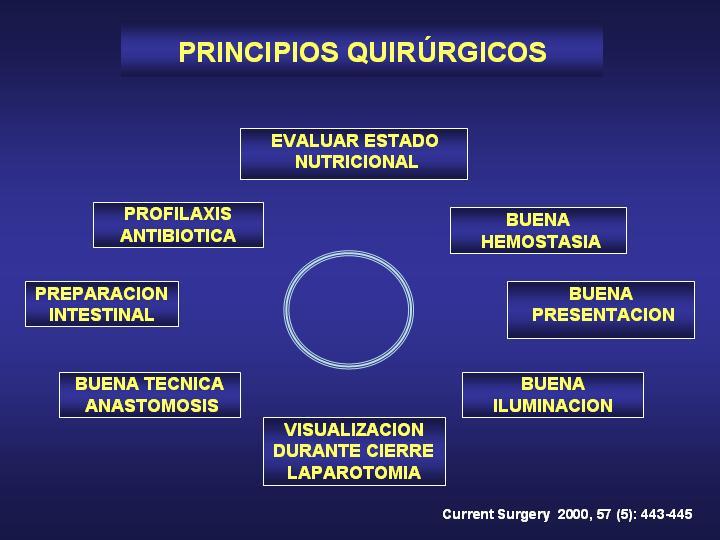 PRINCIPIOS QUIRÚRGICOS

EVALUAR ESTADO NUTRICIONAL

PROFILAXIS ANTIBIOTICA

BUENA HEMOSTASIA

PREPARACION INTESTINAL

BUENA PRESENTACION

BUENA TECNICA ANASTOMOSIS

BUENA ILUMINACION

VISUALIZACION DURANTE CIERRE LAPAROTOMIA

Current Surgery 2000, 57 (5): 443-445